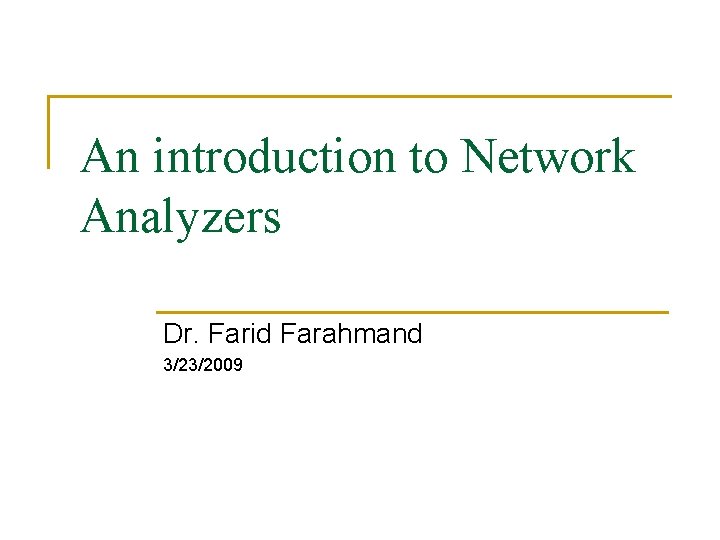 An introduction to Network Analyzers

Dr. Farid Farahmand
3/23/2009